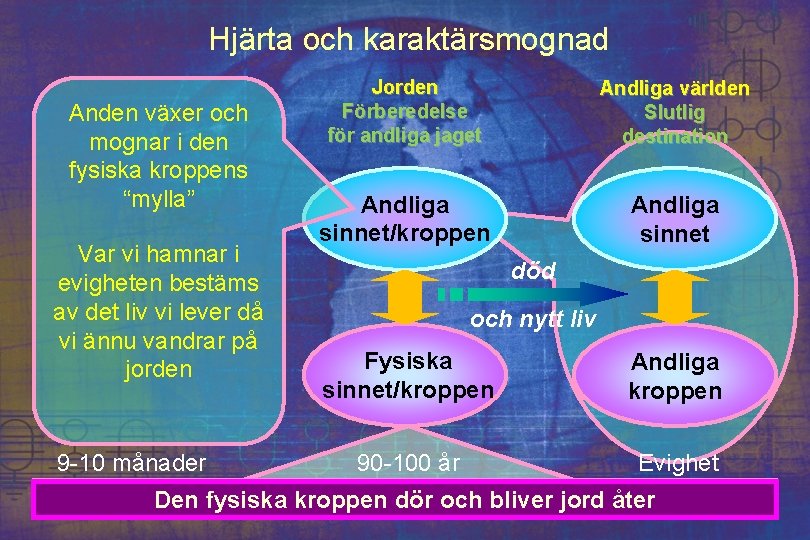 Hjärta och karaktärsmognad

Anden växer och mognar i den fysiska kroppens "mylla"

Var vi hamnar i evigheten bestäms av det liv vi lever då vi ännu vandrar på jorden

Jorden
Förberedelse för andliga jaget

Andliga världen
Slutlig destination

Andliga sinnet/kroppen

Andliga sinnet

död

och nytt liv

Fysiska sinnet/kroppen

Andliga kroppen

9-10 månader

90-100 år

Evighet

Den fysiska kroppen dör och bliver jord åter